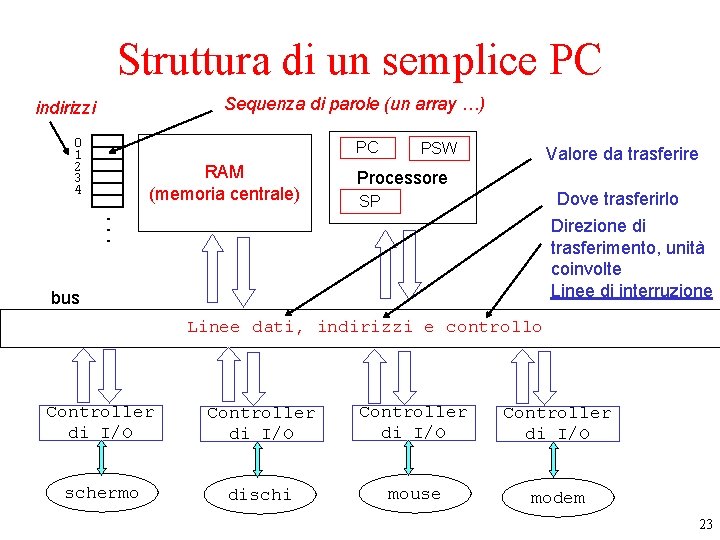 Struttura di un semplice PC

indirizzi

Sequenza di parole (un array …)

0
1
2
3
4
.
.
.

RAM
(memoria centrale)

PC

PSW

Processore

SP

Valore da trasferire

Dove trasferirlo

Direzione di trasferimento, unità coinvolte

Linee di interruzione

bus

Linee dati, indirizzi e controllo

Controller di I/O

Controller di I/O

Controller di I/O

Controller di I/O

schermo

dischi

mouse

modem

23